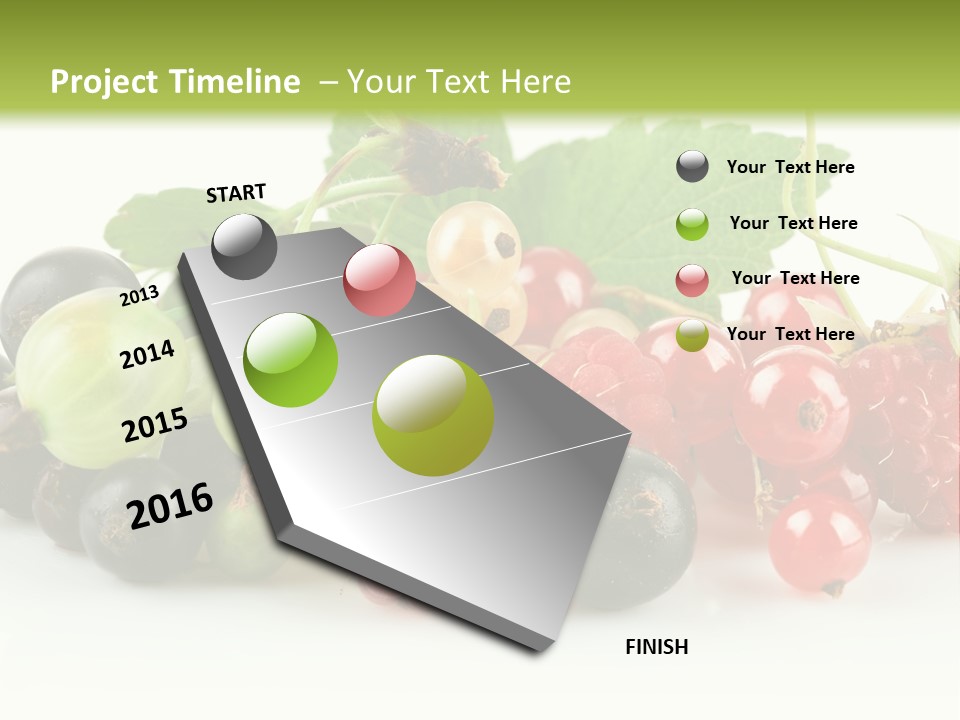 Project Timeline – Your Text Here

START

2013

2014

2015

2016

FINISH

Your Text Here

Your Text Here

Your Text Here

Your Text Here